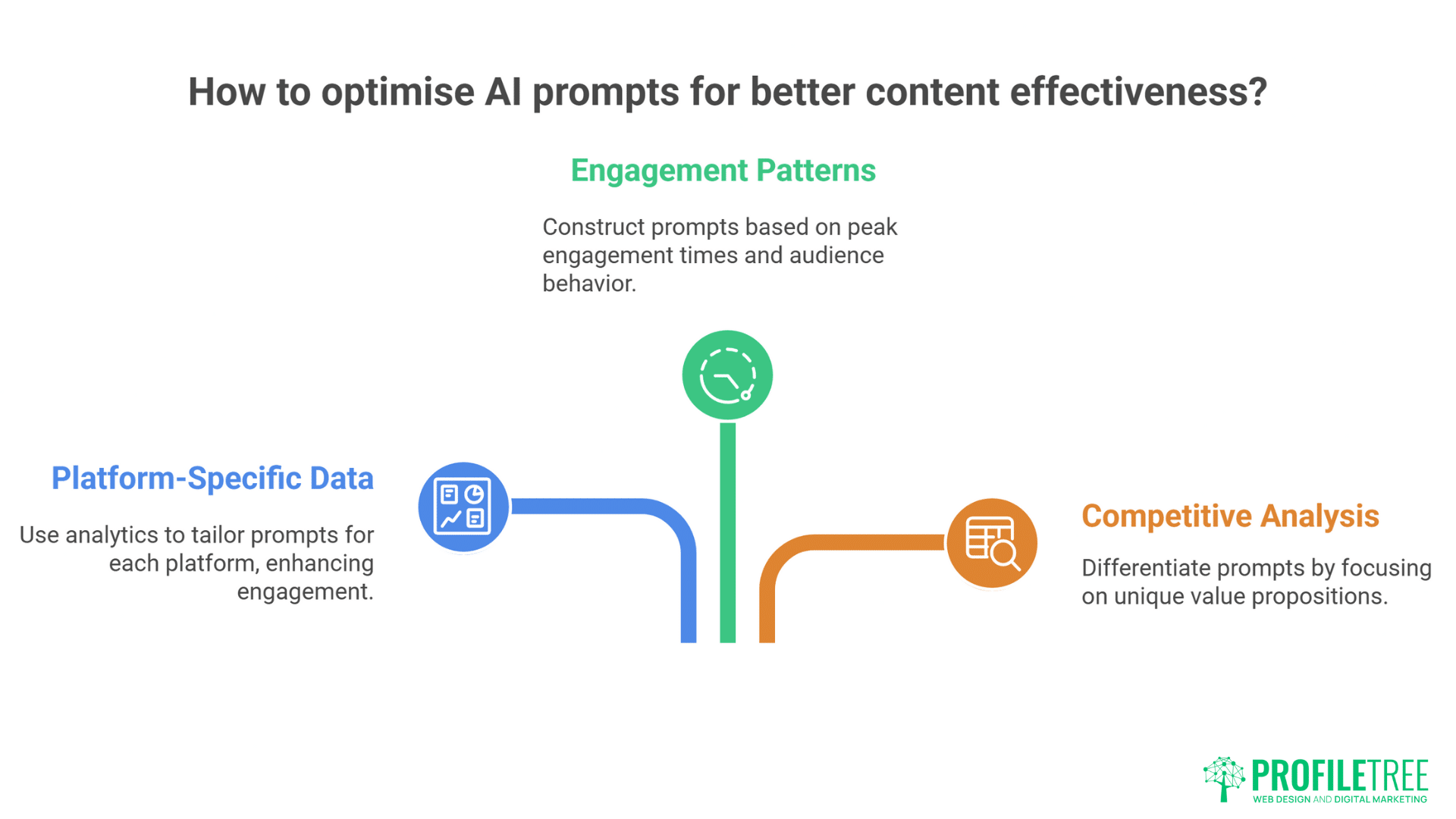 How to optimise AI prompts for better content effectiveness?

Engagement Patterns

Construct prompts based on peak engagement times and audience behavior.

Platform-Specific Data

Use analytics to tailor prompts for each platform, enhancing engagement.

Competitive Analysis

Differentiate prompts by focusing on unique value propositions.

PROFILETREE
WEB DESIGN AND DIGITAL MARKETING